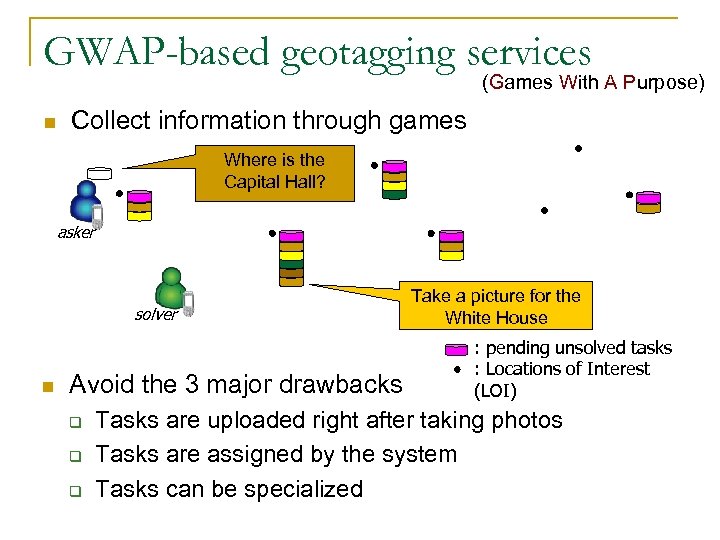 GWAP-based geotagging services

(Games With A Purpose)

Collect information through games

Where is the Capital Hall?

asker

solver

Take a picture for the White House

: pending unsolved tasks

: Locations of Interest (LOI)

Avoid the 3 major drawbacks

Tasks are uploaded right after taking photos

Tasks are assigned by the system

Tasks can be specialized